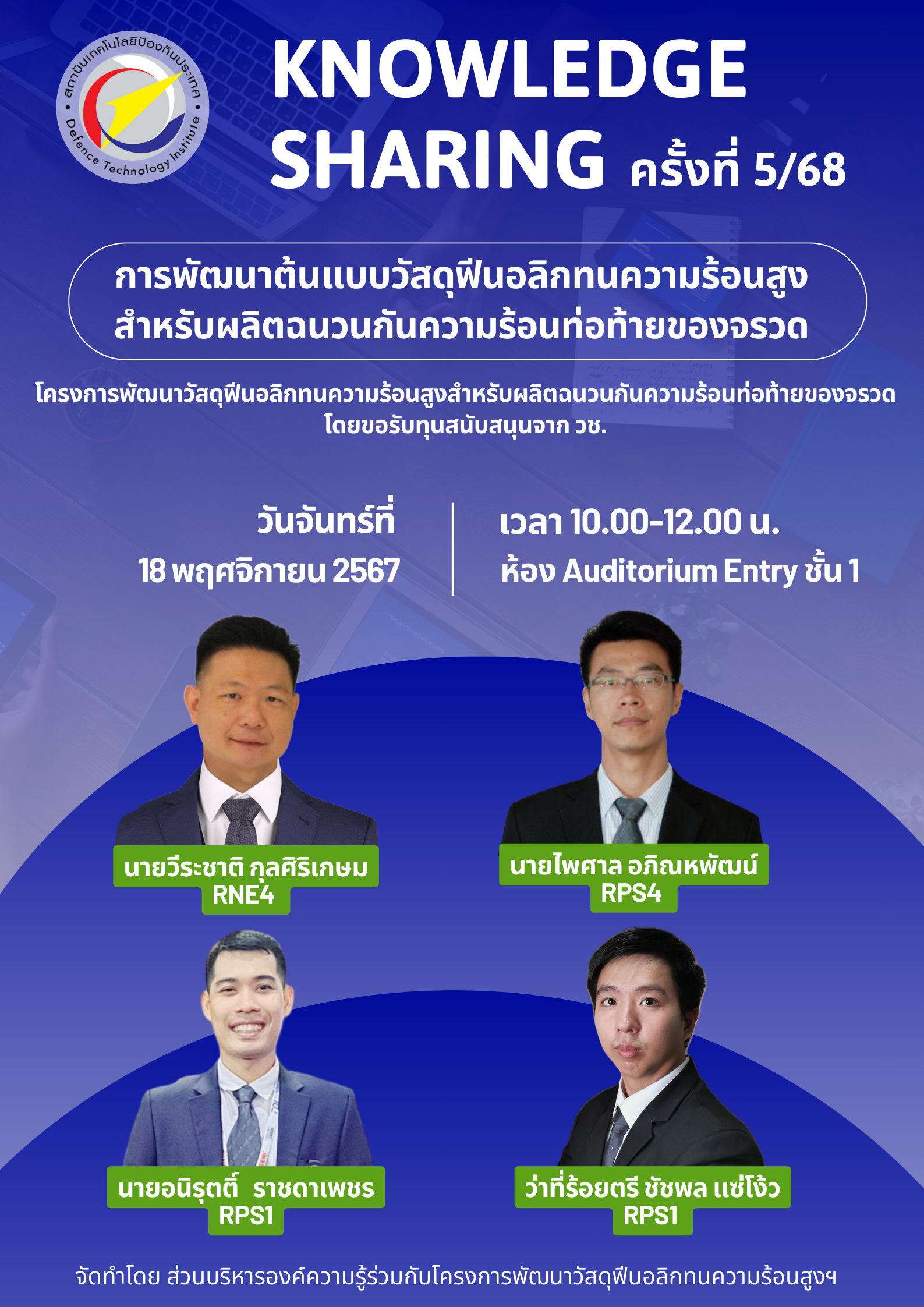 สถาบันเทคโนโลยีป้องกันประเทศ
Defence Technology Institute

KNOWLEDGE SHARING ครั้งที่ 5/68

การพัฒนาต้นแบบวัสดุฟีนอลิกทนความร้อนสูง สำหรับผลิตฉนวนกันความร้อนท่อท้ายของจรวด

โครงการพัฒนาวัสดุฟีนอลิกทนความร้อนสูงสำหรับผลิตฉนวนกันความร้อนท่อท้ายของจรวด โดยขอรับทุนสนับสนุนจาก วช.

วันจันทร์ที่
18 พฤศจิกายน 2567

เวลา 10.00-12.00 น.
ห้อง Auditorium Entry ชั้น 1

นายวีระชาติ กุลศิริเกษม
RNE4

นายไพศาล อภิณหพัฒน์
RPS4

นายอนิรุตต์ ราชดาเพชร
RPS1

ว่าที่ร้อยตรี ชัชพล แซ่โง้ว
RPS1

จัดทำโดย ส่วนบริหารองค์ความรู้ร่วมกับโครงการพัฒนาวัสดุฟีนอลิกทนความร้อนสูงฯ